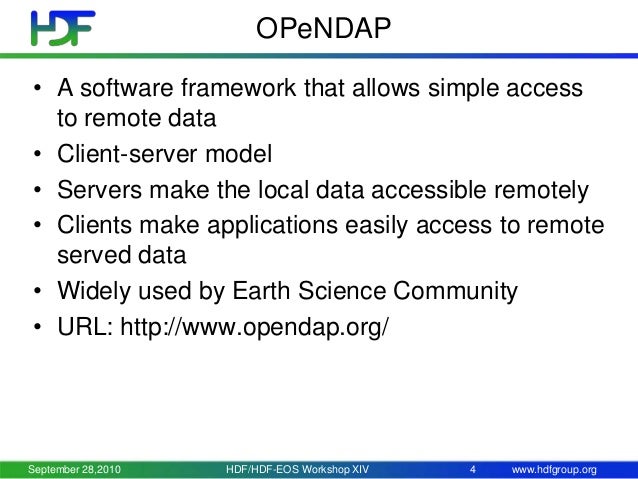 HDF

OPeNDAP

• A software framework that allows simple access to remote data
• Client-server model
• Servers make the local data accessible remotely
• Clients make applications easily access to remote served data
• Widely used by Earth Science Community
• URL: http://www.opendap.org/

September 28,2010 HDF/HDF-EOS Workshop XIV 4 www.hdfgroup.org